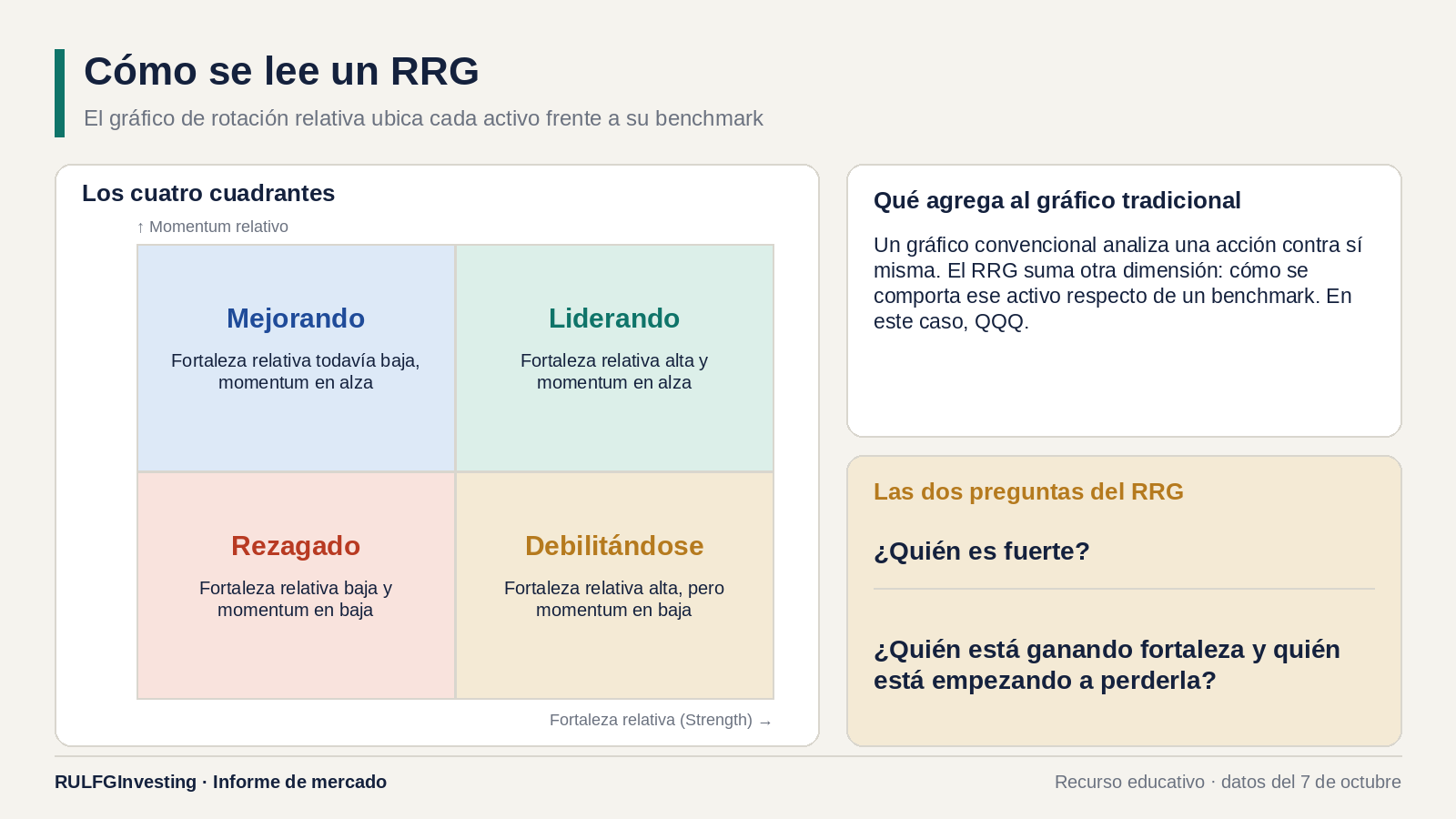 Cómo se lee un RRG

El gráfico de rotación relativa ubica cada activo frente a su benchmark

Los cuatro cuadrantes

↑ Momentum relativo

Mejorando

Fortaleza relativa todavía baja, momentum en alza

Liderando

Fortaleza relativa alta y momentum en alza

Rezagado

Fortaleza relativa baja y momentum en baja

Debilitándose

Fortaleza relativa alta, pero momentum en baja

Fortaleza relativa (Strength) →

Qué agrega al gráfico tradicional

Un gráfico convencional analiza una acción contra sí misma. El RRG suma otra dimensión: cómo se comporta ese activo respecto de un benchmark. En este caso, QQQ.

Las dos preguntas del RRG

¿Quién es fuerte?

¿Quién está ganando fortaleza y quién está empezando a perderla?

RULFGInvesting · Informe de mercado

Recurso educativo · datos del 7 de octubre